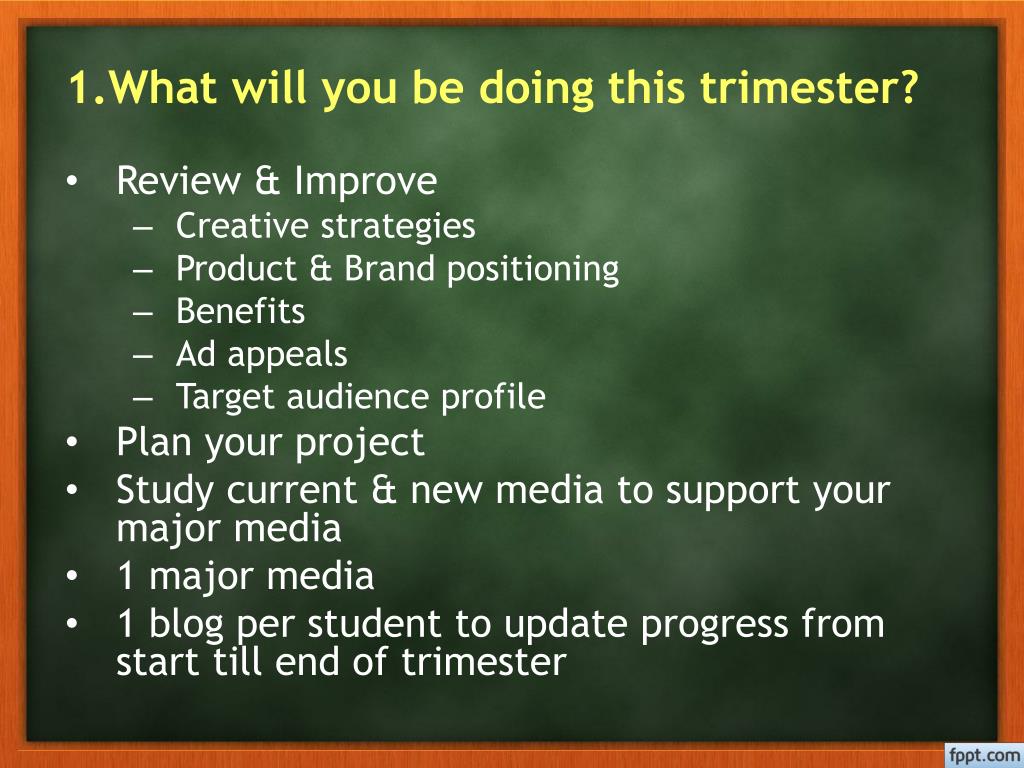 1.What will you be doing this trimester?

• Review & Improve
– Creative strategies
– Product & Brand positioning
– Benefits
– Ad appeals
– Target audience profile
• Plan your project
• Study current & new media to support your major media
• 1 major media
• 1 blog per student to update progress from start till end of trimester

fppt.com